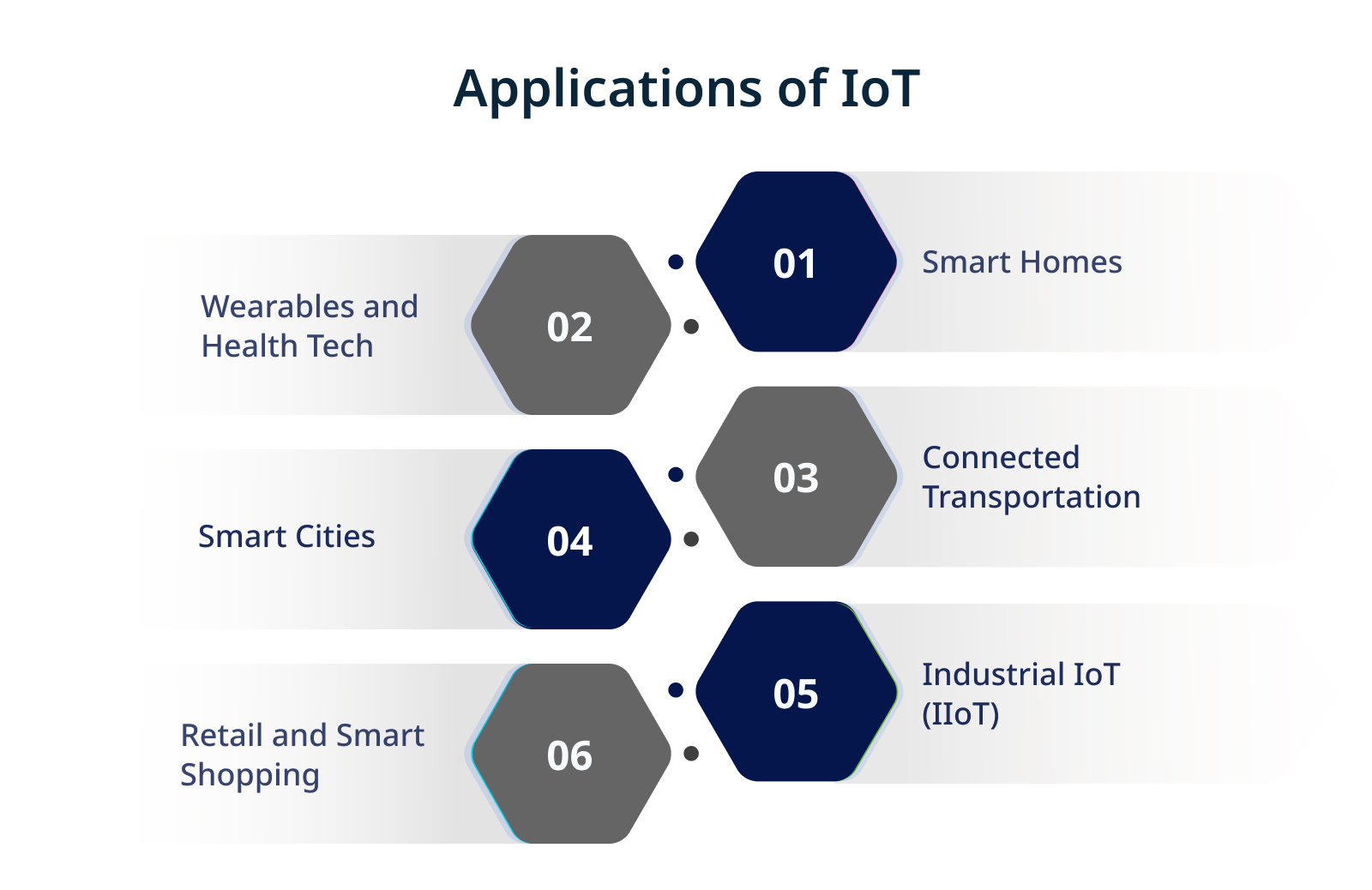 Applications of IoT

01 Smart Homes

02 Wearables and Health Tech

03 Connected Transportation

04 Smart Cities

05 Industrial IoT (IIoT)

06 Retail and Smart Shopping